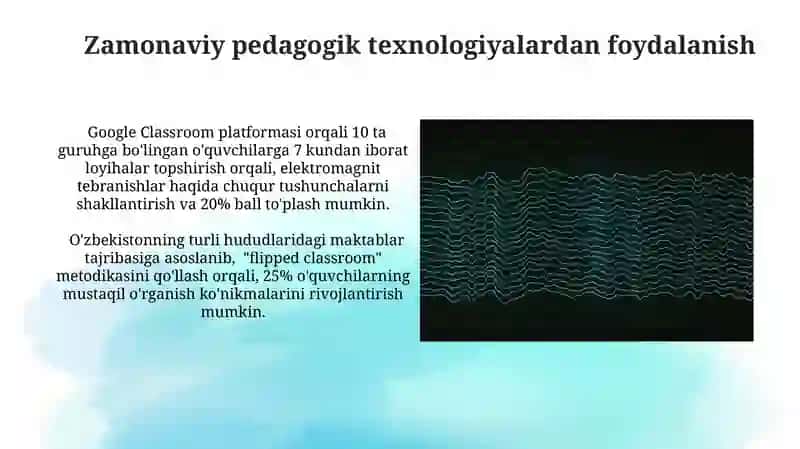 Zamonaviy pedagogik texnologiyalardan foydalanish

Google Classroom platformasi orqali 10 ta guruhga bo'lingan o'quvchilarga 7 kundan iborat loyihalar topshirish orqali, elektromagnit tebranishlar haqida chuqur tushunchalarni shakllantirish va 20% ball to'plash mumkin.

O'zbekistonning turli hududlaridagi maktablar tajribasiga asoslanib, "flipped classroom" metodikasini qo'llash orqali, 25% o'quvchilarning mustaqil o'rganish ko'nikmalarini rivojlantirish mumkin.